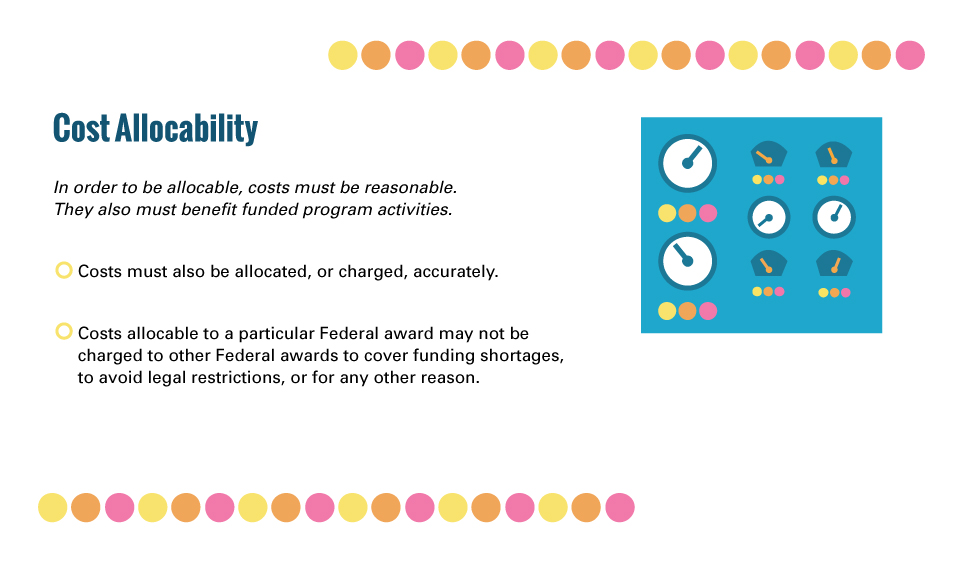 Cost Allocability

In order to be allocable, costs must be reasonable. They also must benefit funded program activities.

Costs must also be allocated, or charged, accurately.

Costs allocable to a particular Federal award may not be charged to other Federal awards to cover funding shortages, to avoid legal restrictions, or for any other reason.